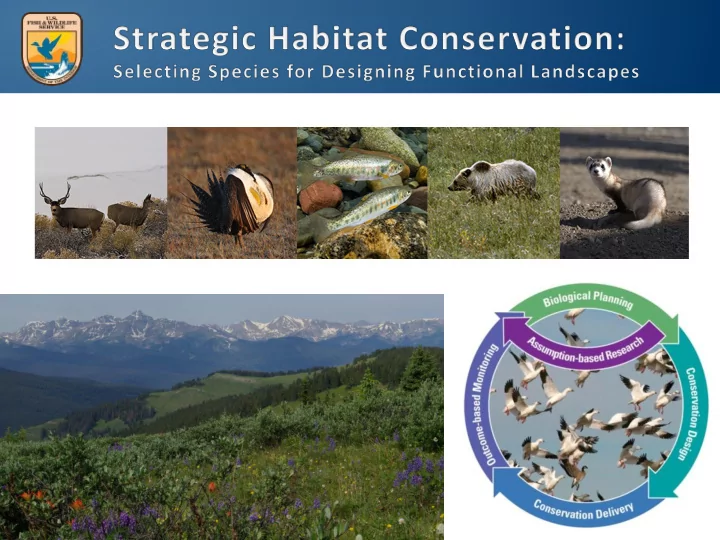 U.S. FISH & WILDLIFE SERVICE

Strategic Habitat Conservation:
Selecting Species for Designing Functional Landscapes

Biological Planning
Assumption-based Research
Conservation Design
Conservation Delivery
Outcome-based Monitoring